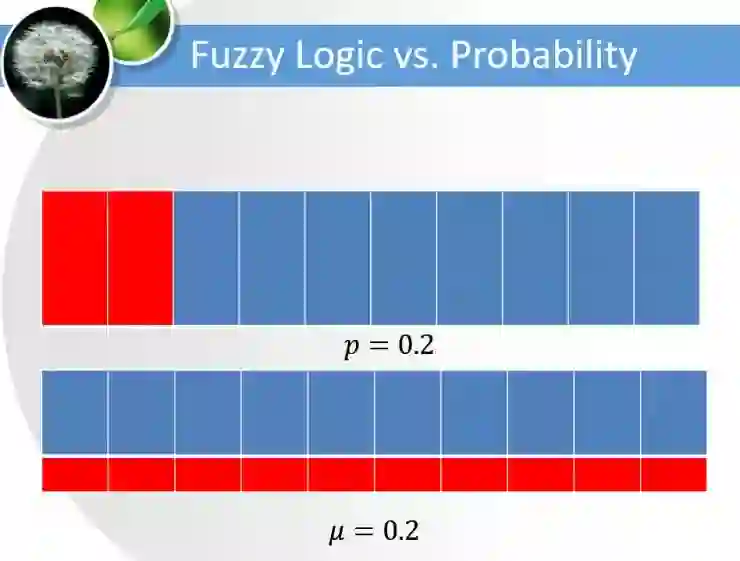 Fuzzy Logic vs. Probability

$p = 0.2$

$\mu = 0.2$